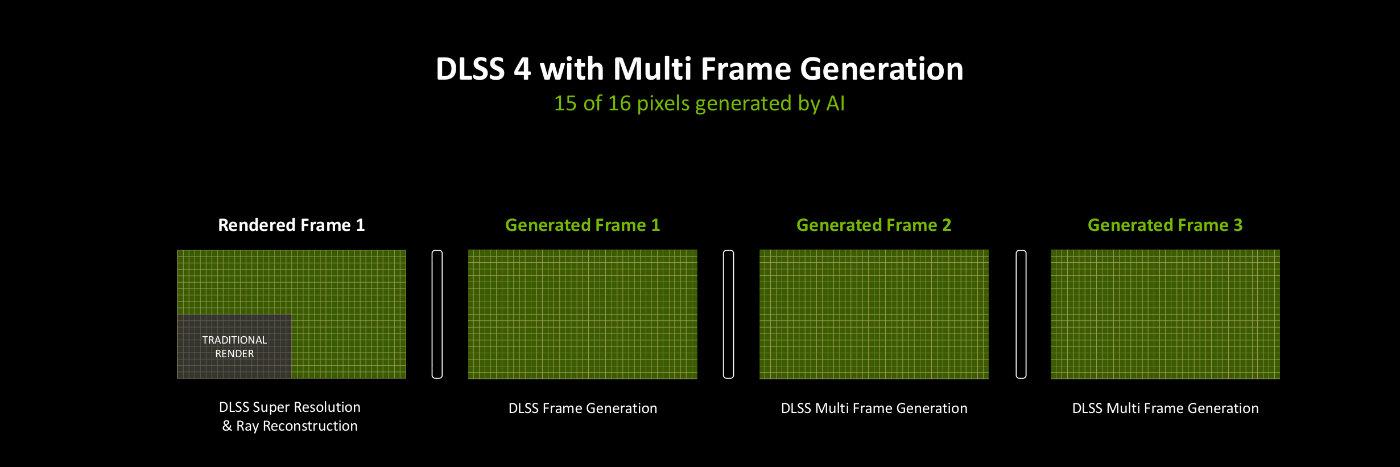 DLSS 4 with Multi Frame Generation
15 of 16 pixels generated by AI

Rendered Frame 1

TRADITIONAL RENDER

DLSS Super Resolution & Ray Reconstruction

Generated Frame 1

DLSS Frame Generation

Generated Frame 2

DLSS Multi Frame Generation

Generated Frame 3

DLSS Multi Frame Generation